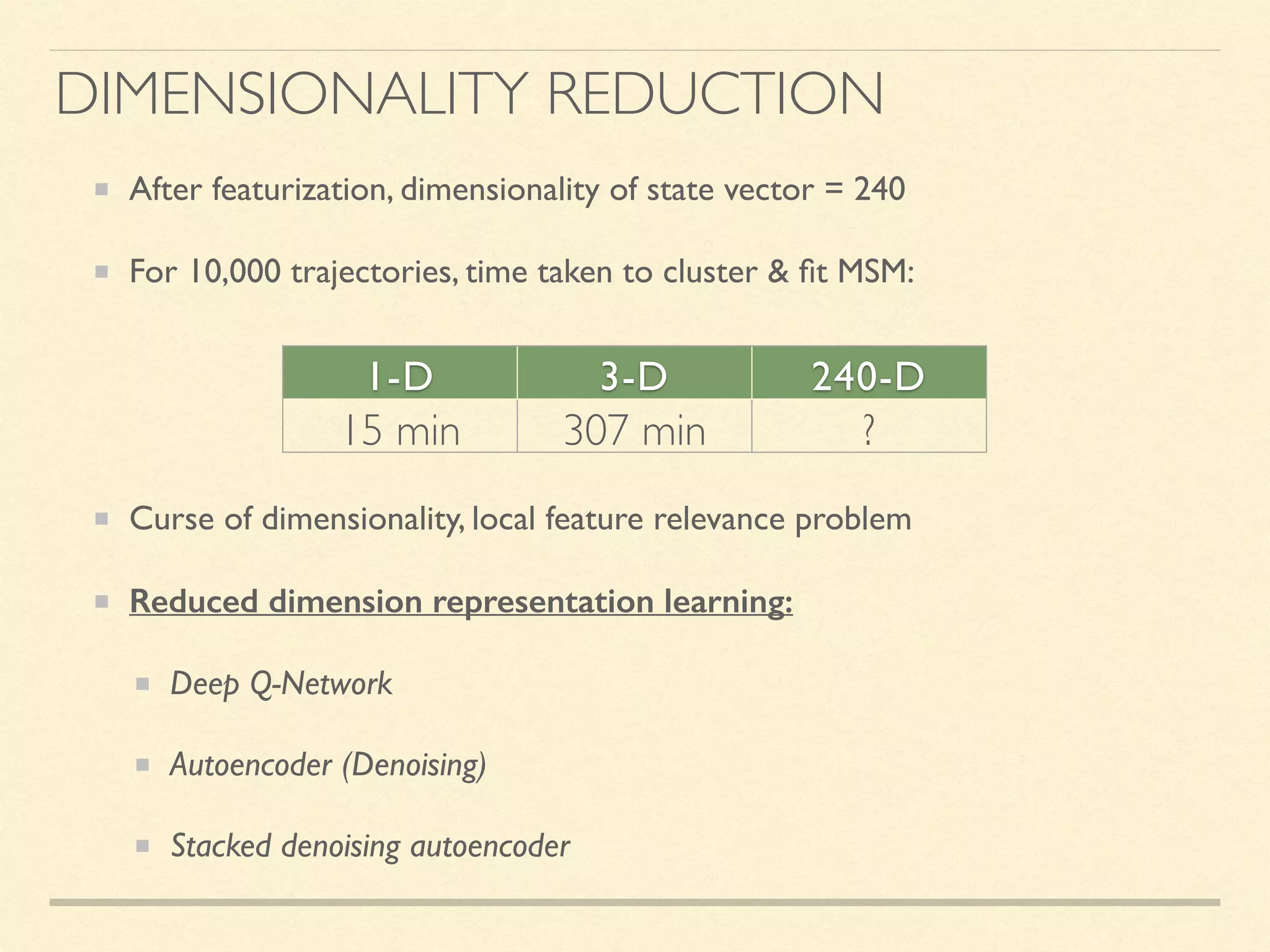 DIMENSIONALITY REDUCTION

After featurization, dimensionality of state vector = 240

For 10,000 trajectories, time taken to cluster & fit MSM:

| 1-D | 3-D | 240-D |
|---|---|---|
| 15 min | 307 min | ? |

Curse of dimensionality, local feature relevance problem

Reduced dimension representation learning:

Deep Q-Network

Autoencoder (Denoising)

Stacked denoising autoencoder